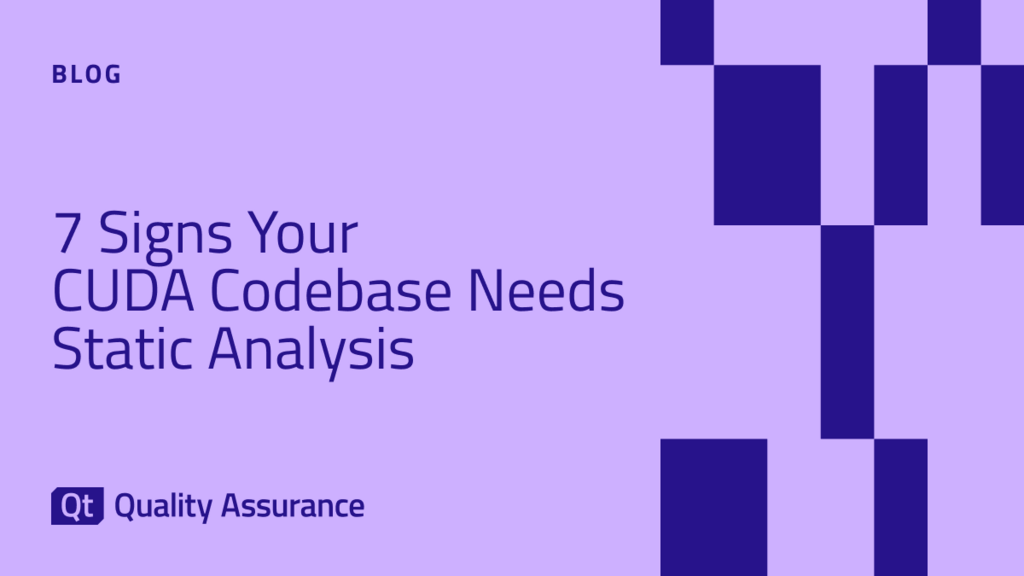 BLOG

7 Signs Your CUDA Codebase Needs Static Analysis

Qt Quality Assurance